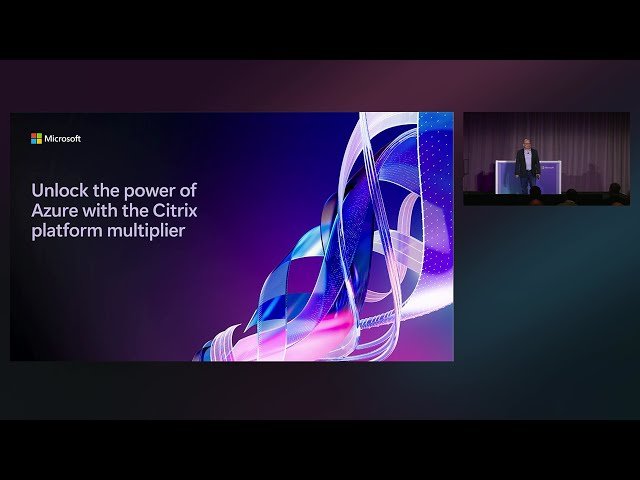 Microsoft

Unlock the power of Azure with the Citrix platform multiplier